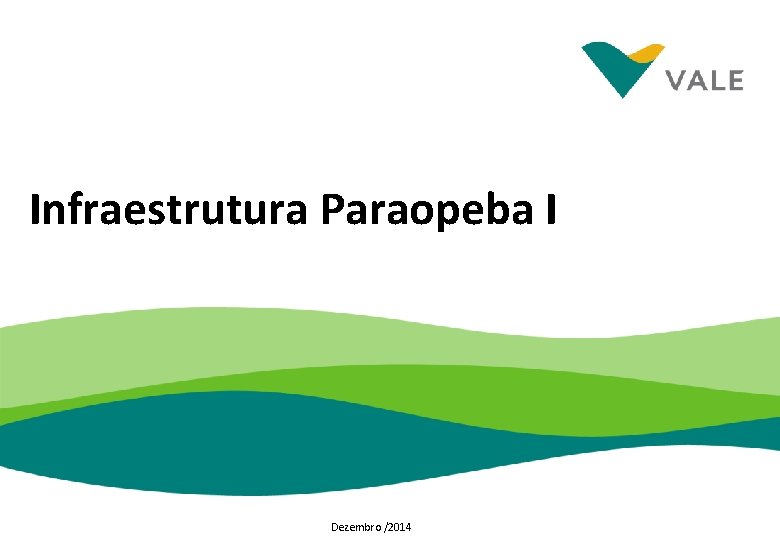 VALE

Infraestrutura Paraopeba I

Dezembro /2014